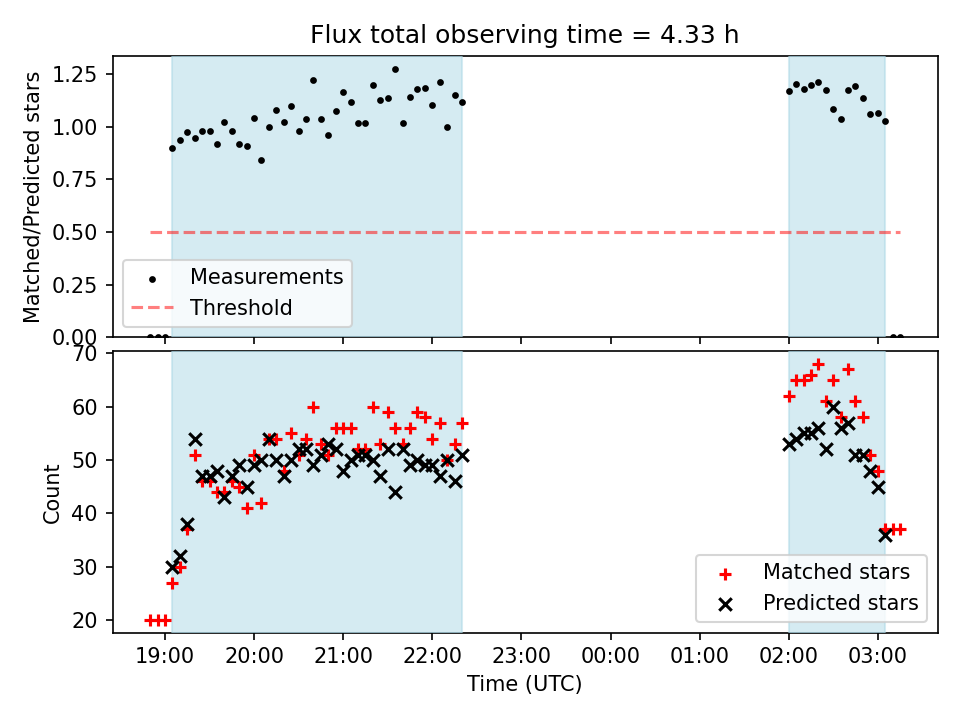 Flux total observing time = 4.33 h

Matched/Predicted stars

1.25
1.00
0.75
0.50
0.25
0.00

Measurements
Threshold

Count

70
60
50
40
30
20

Matched stars
Predicted stars

19:00 20:00 21:00 22:00 23:00 00:00 01:00 02:00 03:00

Time (UTC)